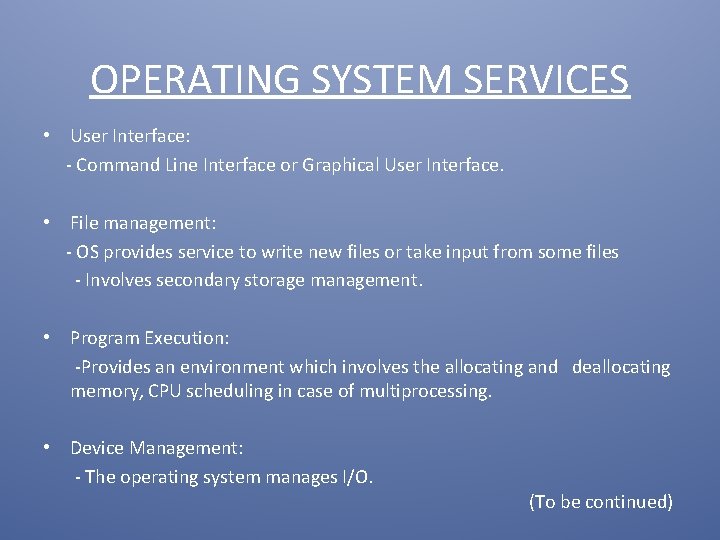 OPERATING SYSTEM SERVICES

• User Interface:
- Command Line Interface or Graphical User Interface.

• File management:
- OS provides service to write new files or take input from some files
- Involves secondary storage management.

• Program Execution:
-Provides an environment which involves the allocating and deallocating memory, CPU scheduling in case of multiprocessing.

• Device Management:
- The operating system manages I/O.

(To be continued)